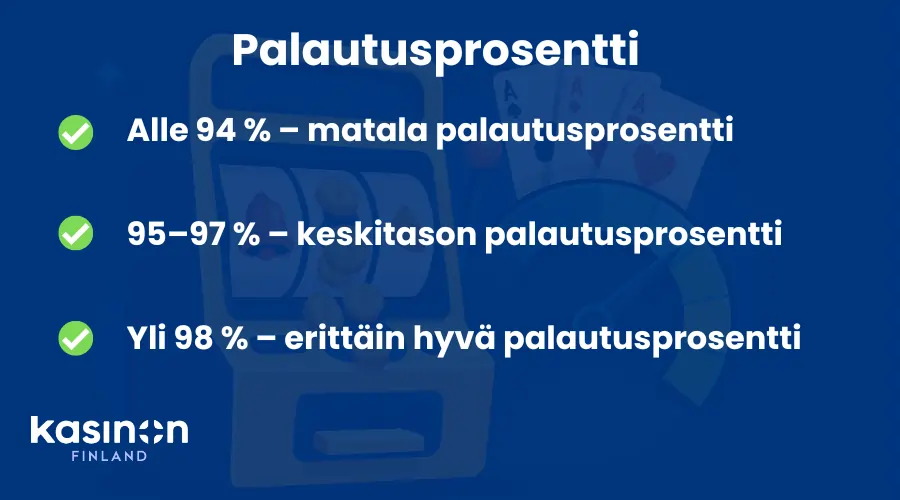 Palautusprosentti

Alle 94 % – matala palautusprosentti

95–97 % – keskitason palautusprosentti

Yli 98 % – erittäin hyvä palautusprosentti

kasinon
FINLAND